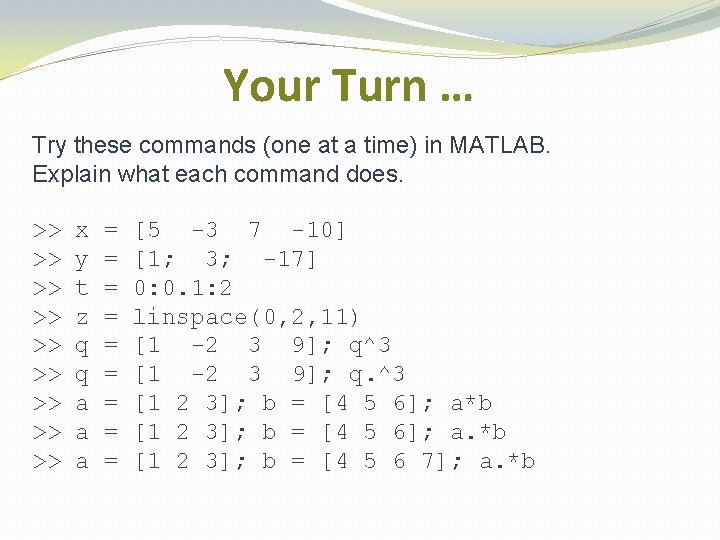 Your Turn …

Try these commands (one at a time) in MATLAB. Explain what each command does.

>> x = [5  -3  7  -10]
>> y = [1;  3;  -17]
>> t = 0:0.1:2
>> z = linspace(0,2,11)
>> q = [1  -2  3  9]; q^3
>> q = [1  -2  3  9]; q.^3
>> a = [1 2 3]; b = [4 5 6]; a*b
>> a = [1 2 3]; b = [4 5 6]; a.*b
>> a = [1 2 3]; b = [4 5 6 7]; a.*b